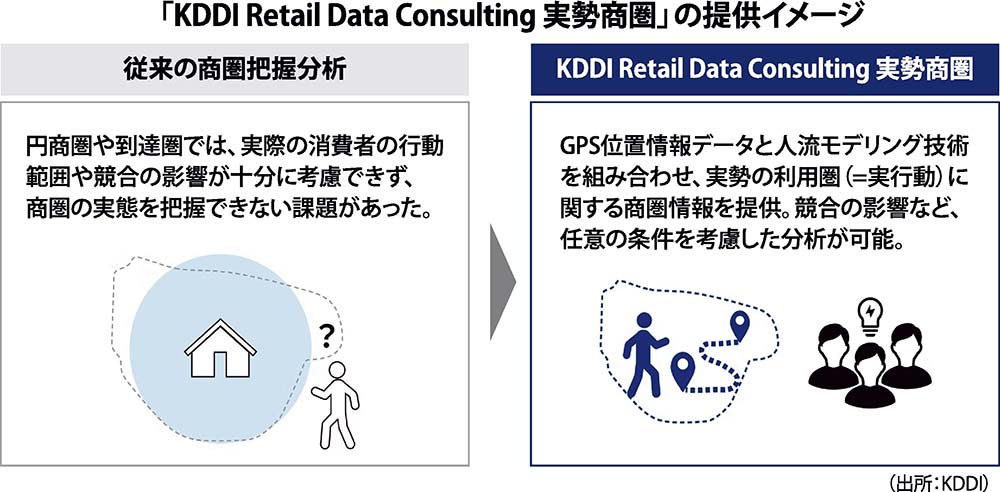 「KDDI Retail Data Consulting 実勢商圏」の提供イメージ

従来の商圏把握分析

円商圏や到達圏では、実際の消費者の行動範囲や競合の影響が十分に考慮できず、商圏の実態を把握できない課題があった。

?

KDDI Retail Data Consulting 実勢商圏

GPS位置情報データと人流モデリング技術を組み合わせ、実勢の利用圏（=実行動）に関する商圏情報を提供。競合の影響など、任意の条件を考慮した分析が可能。

（出所：KDDI）